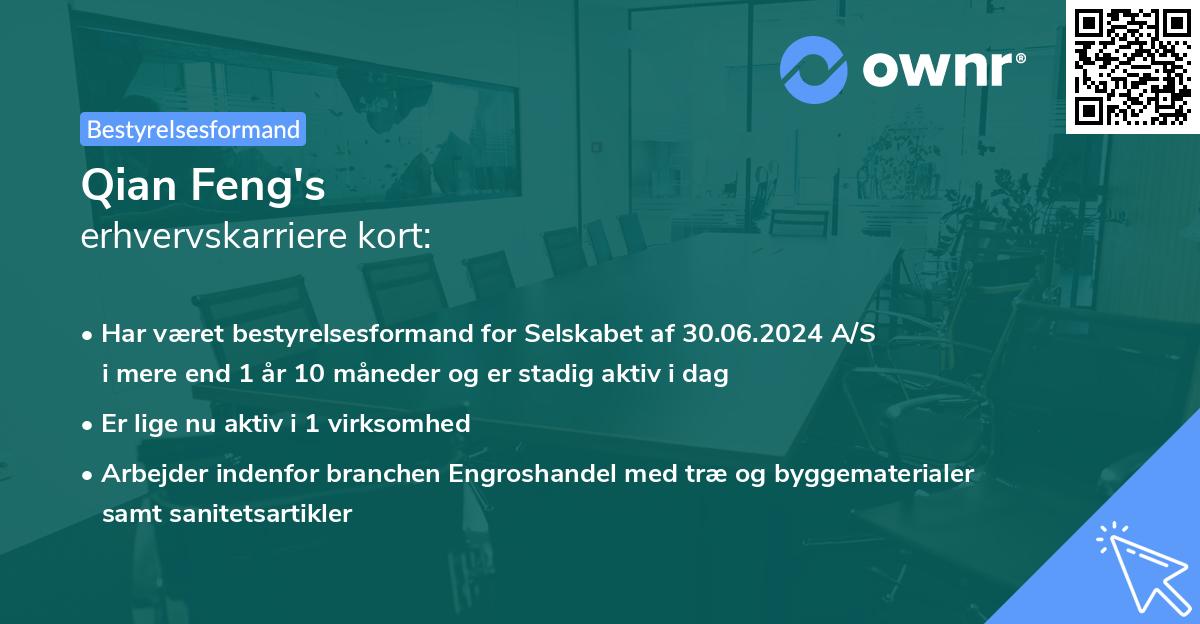 ownr®

Bestyrelsesformand

Qian Feng's
erhvervskarriere kort:

• Har været bestyrelsesformand for Selskabet af 30.06.2024 A/S i mere end 1 år 10 måneder og er stadig aktiv i dag

• Er lige nu aktiv i 1 virksomhed

• Arbejder indenfor branchen Engroshandel med træ og byggematerialer samt sanitetsartikler